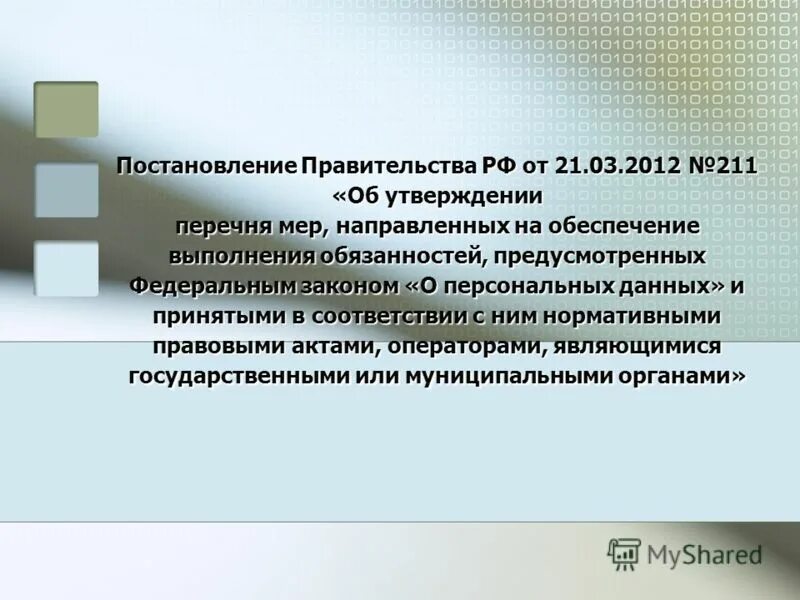 Постановление Правительства РФ от 21.03.2012 №211 «Об утверждении перечня мер, направленных на обеспечение выполнения обязанностей, предусмотренных Федеральным законом «О персональных данных» и принятыми в соответствии с ним нормативными правовыми актами, операторами, являющимися государственными или муниципальными органами»

MyShared